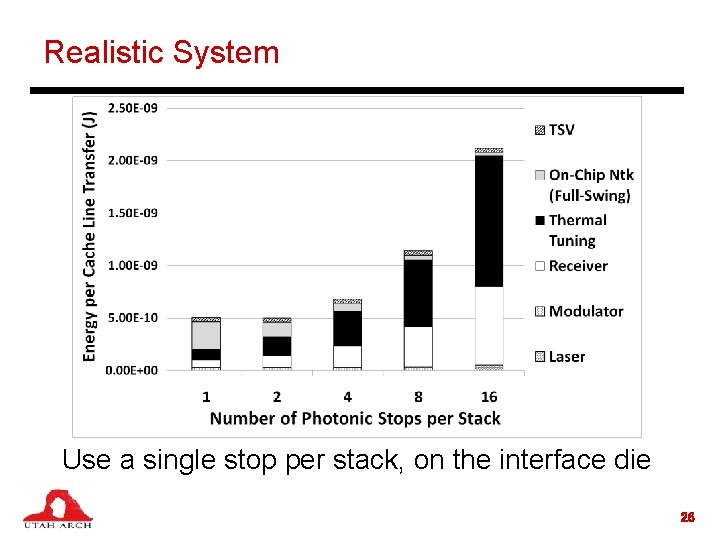 Realistic System

Energy per Cache Line Transfer (J)

2.50E-09
2.00E-09
1.50E-09
1.00E-09
5.00E-10
0.00E+00

1
2
4
8
16

Number of Photonic Stops per Stack

TSV
On-Chip Ntk (Full-Swing)
Thermal Tuning
Receiver
Modulator
Laser

Use a single stop per stack, on the interface die

UTAH ARCH

26